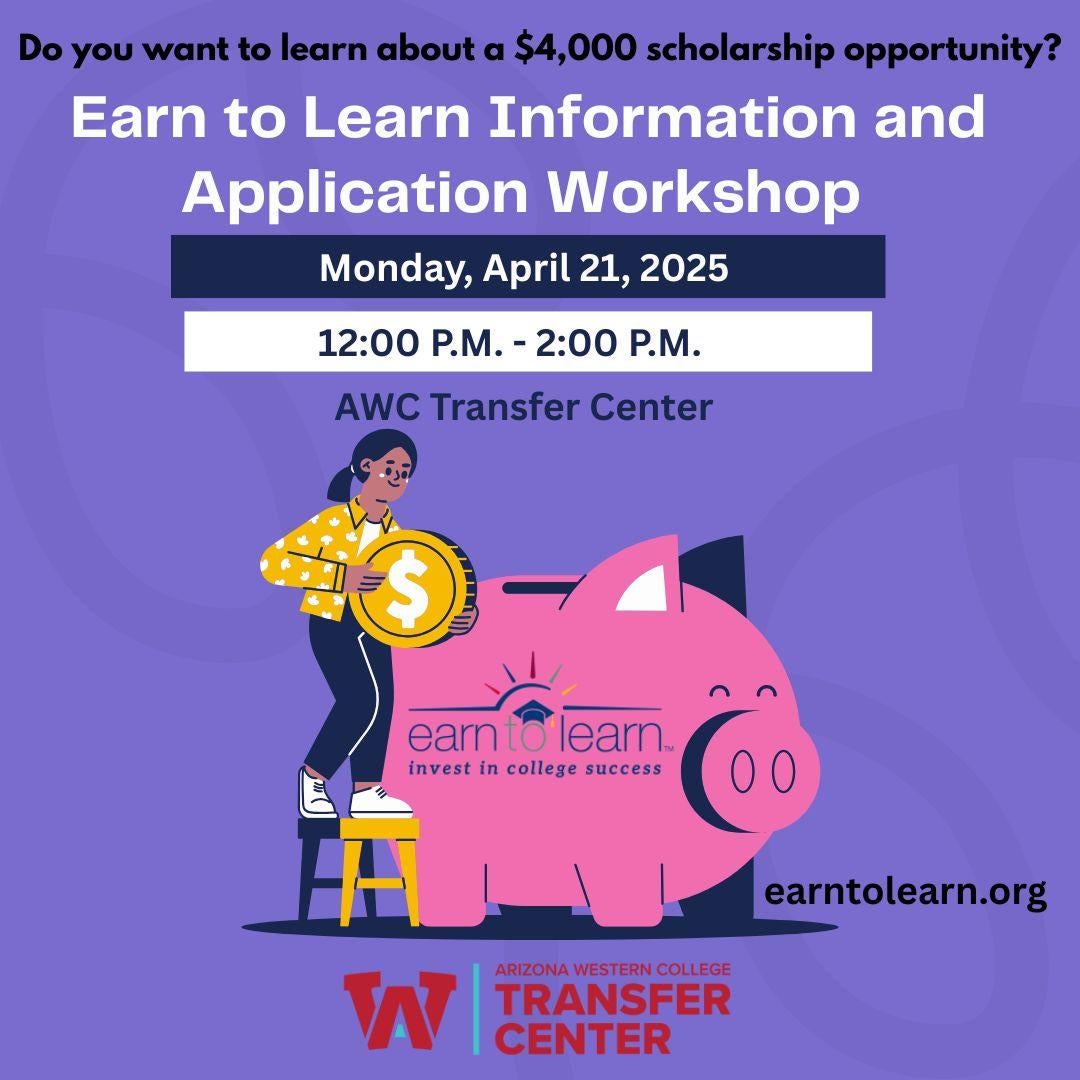 Do you want to learn about a \$4,000 scholarship opportunity?

Earn to Learn Information and Application Workshop

Monday, April 21, 2025

12:00 P.M. - 2:00 P.M.

AWC Transfer Center

$

earn to learn™
invest in college success

earntolearn.org

ARIZONA WESTERN COLLEGE
TRANSFER
CENTER